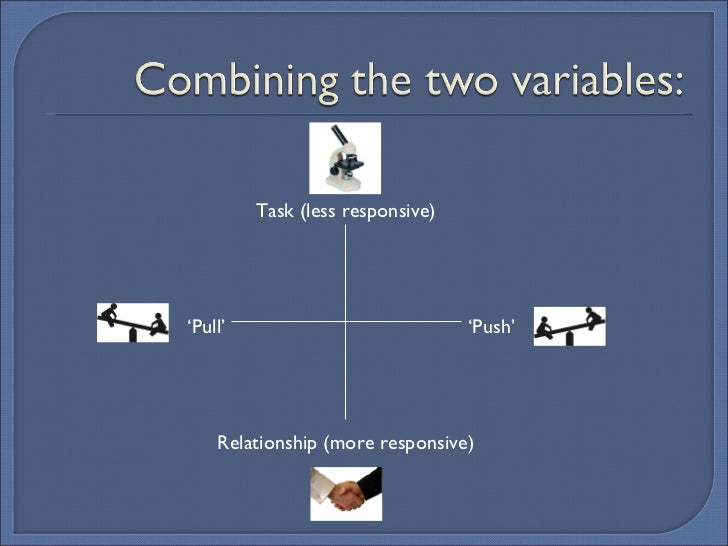 Combining the two variables:

Task (less responsive)

'Pull'

'Push'

Relationship (more responsive)